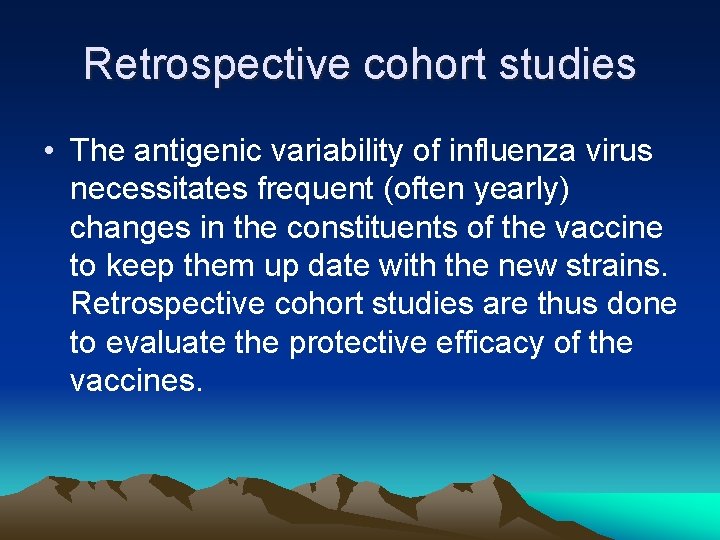 Retrospective cohort studies

• The antigenic variability of influenza virus necessitates frequent (often yearly) changes in the constituents of the vaccine to keep them up date with the new strains. Retrospective cohort studies are thus done to evaluate the protective efficacy of the vaccines.